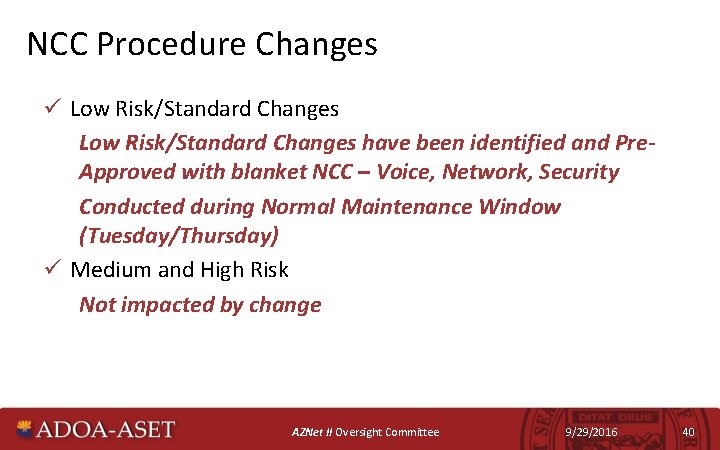 NCC Procedure Changes

✓ Low Risk/Standard Changes

Low Risk/Standard Changes have been identified and Pre-Approved with blanket NCC – Voice, Network, Security

Conducted during Normal Maintenance Window (Tuesday/Thursday)

✓ Medium and High Risk

Not impacted by change

ADOA-ASET

AZNet II Oversight Committee

DITAT DEUS

9/29/2016

40